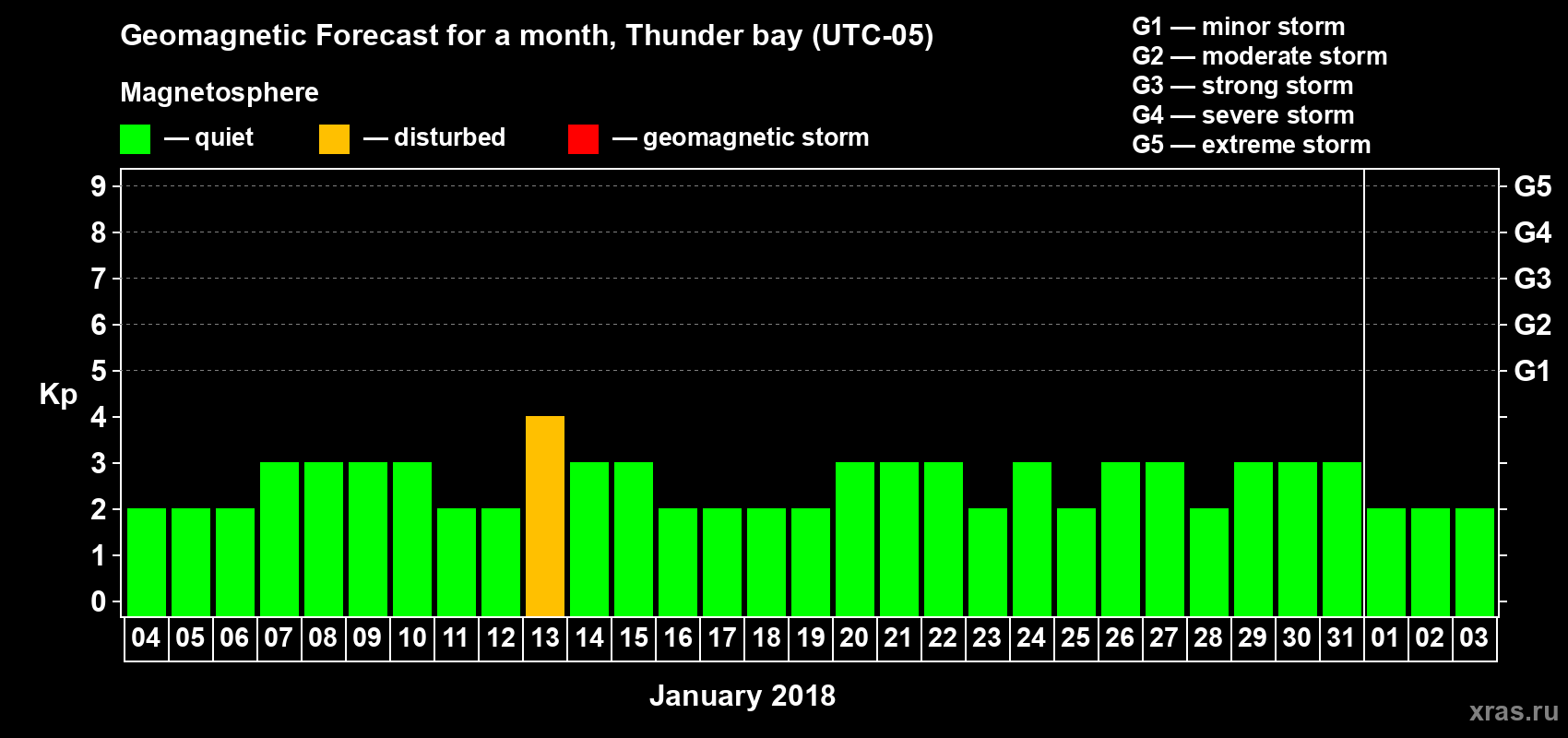 Geomagnetic Forecast for a month, Thunder bay (UTC-05)

Magnetosphere

— quiet — disturbed — geomagnetic storm

G1 — minor storm
G2 — moderate storm
G3 — strong storm
G4 — severe storm
G5 — extreme storm

Kp

9
8
7
6
5
4
3
2
1
0

G5
G4
G3
G2
G1

04 05 06 07 08 09 10 11 12 13 14 15 16 17 18 19 20 21 22 23 24 25 26 27 28 29 30 31 01 02 03

January 2018

xras.ru